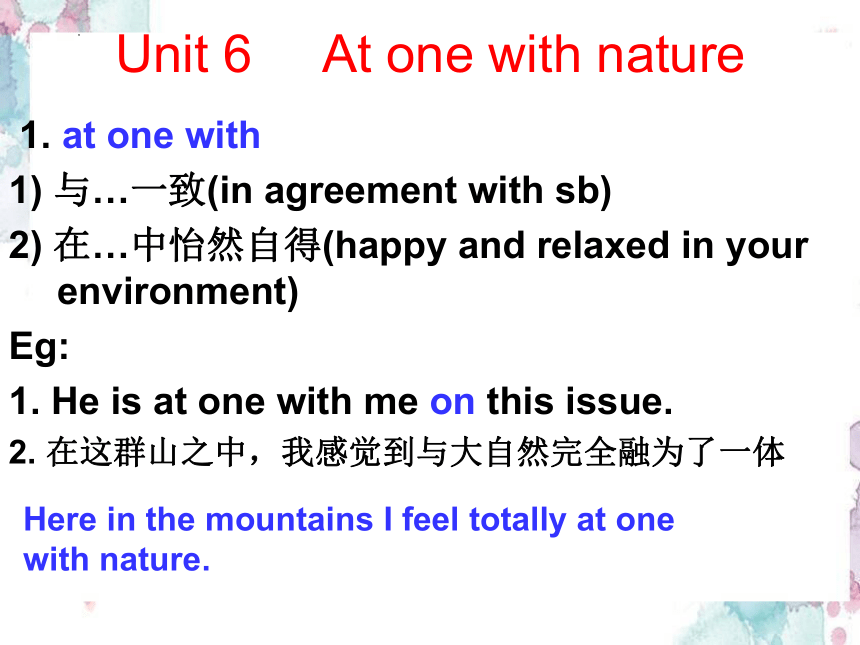 Unit 6 At one with nature

1. at one with

1) 与…一致(in agreement with sb)

2) 在…中怡然自得(happy and relaxed in your environment)

Eg:

1. He is at one with me on this issue.

2. 在这群山之中，我感觉到与大自然完全融为了一体

Here in the mountains I feel totally at one with nature.